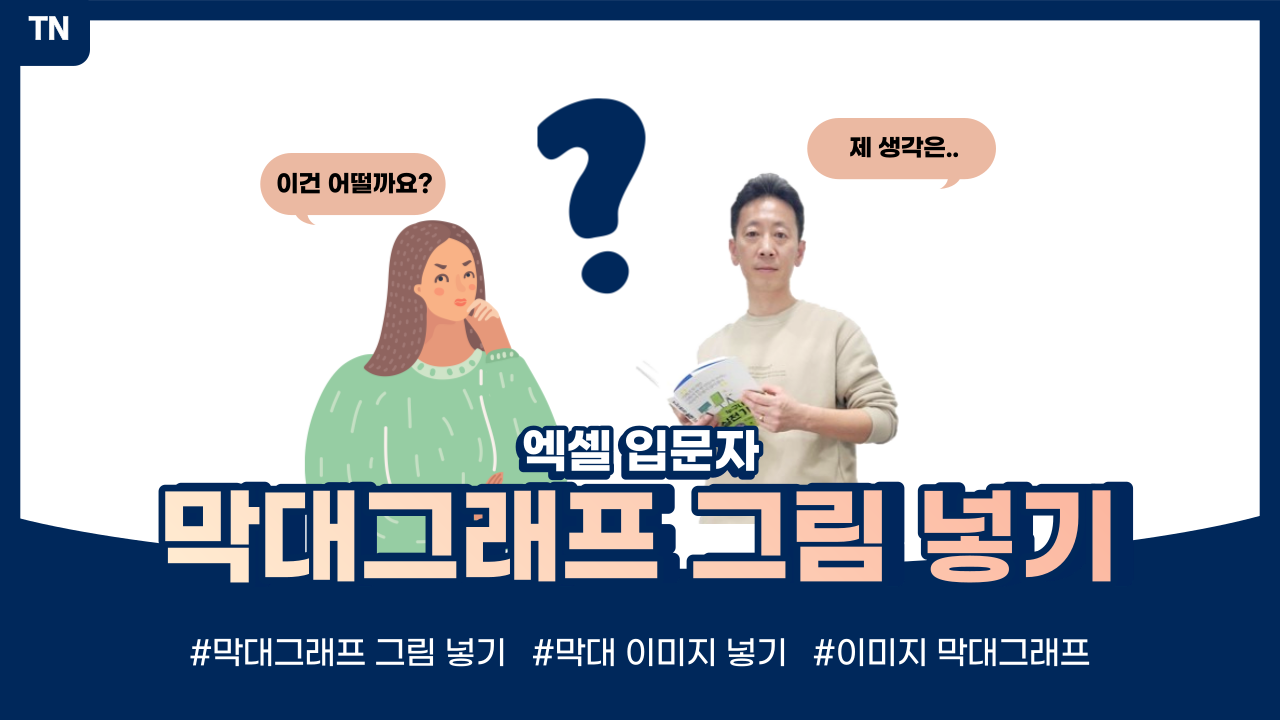 TN

이건 어떨까요?

?

제 생각은..

엑셀 입문자

막대그래프 그림 넣기

#막대그래프 그림 넣기 #막대 이미지 넣기 #이미지 막대그래프